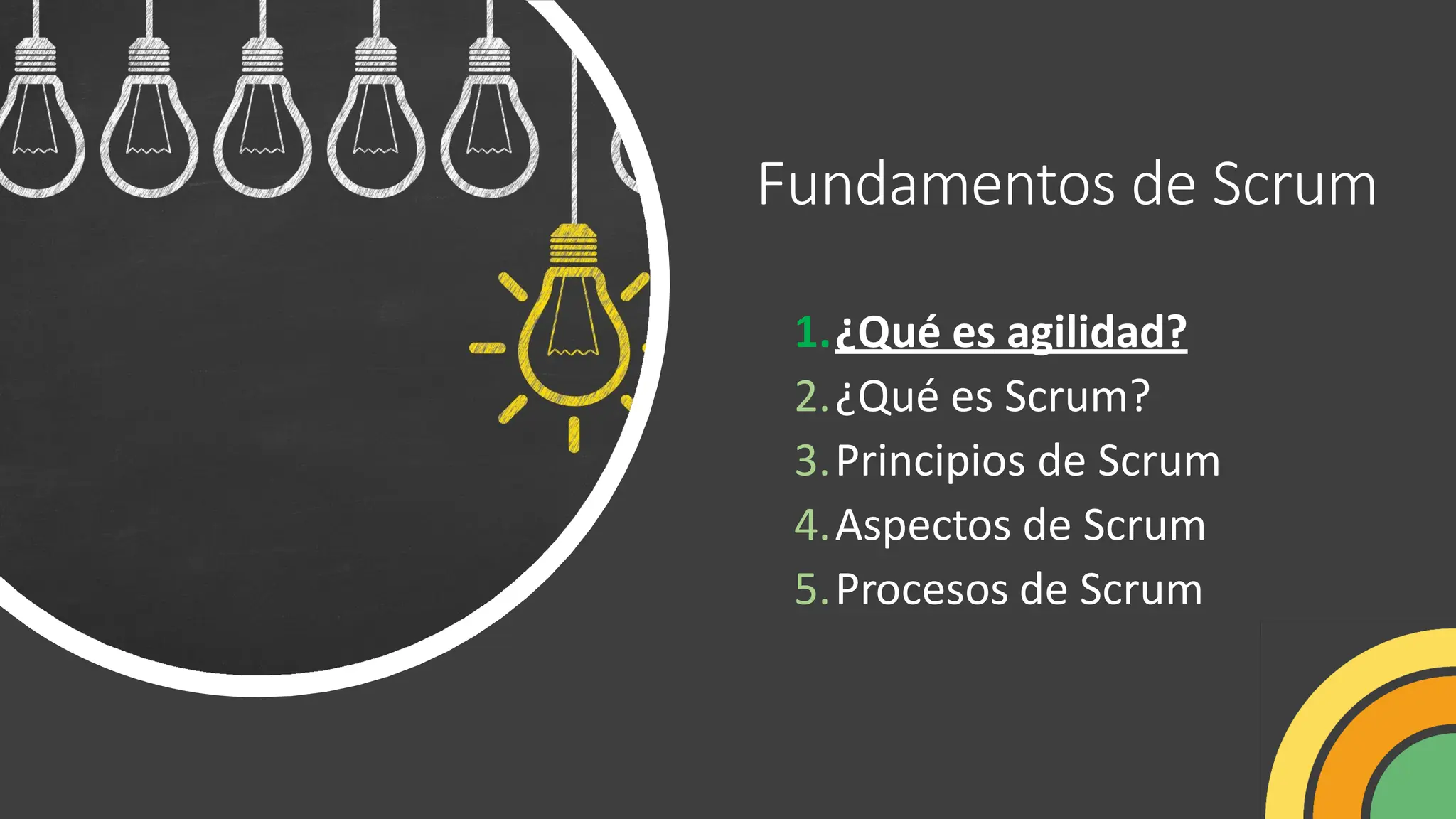 Fundamentos de Scrum

1. ¿Qué es agilidad?
2. ¿Qué es Scrum?
3. Principios de Scrum
4. Aspectos de Scrum
5. Procesos de Scrum